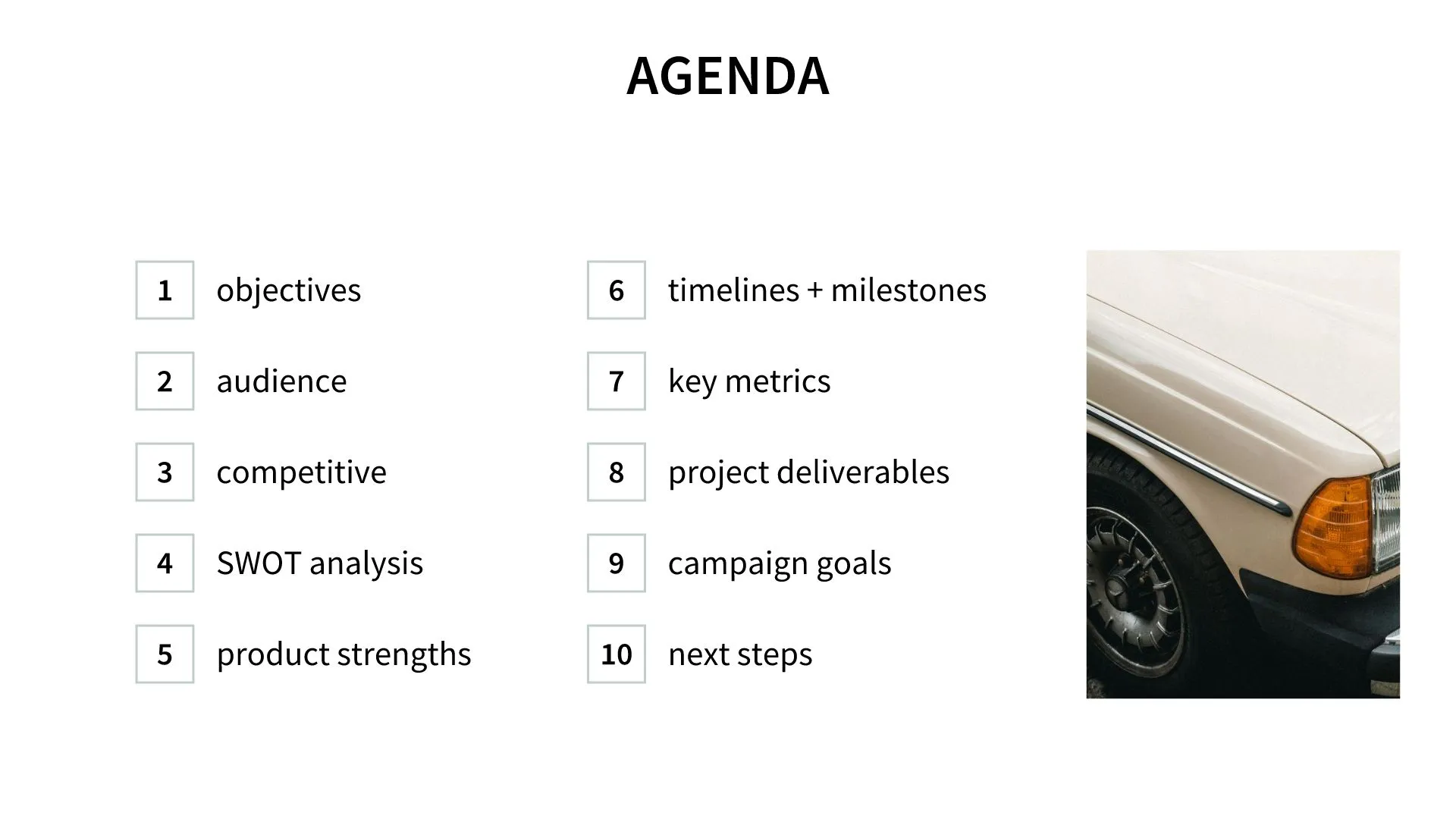 AGENDA

1 objectives

2 audience

3 competitive

4 SWOT analysis

5 product strengths

6 timelines + milestones

7 key metrics

8 project deliverables

9 campaign goals

10 next steps